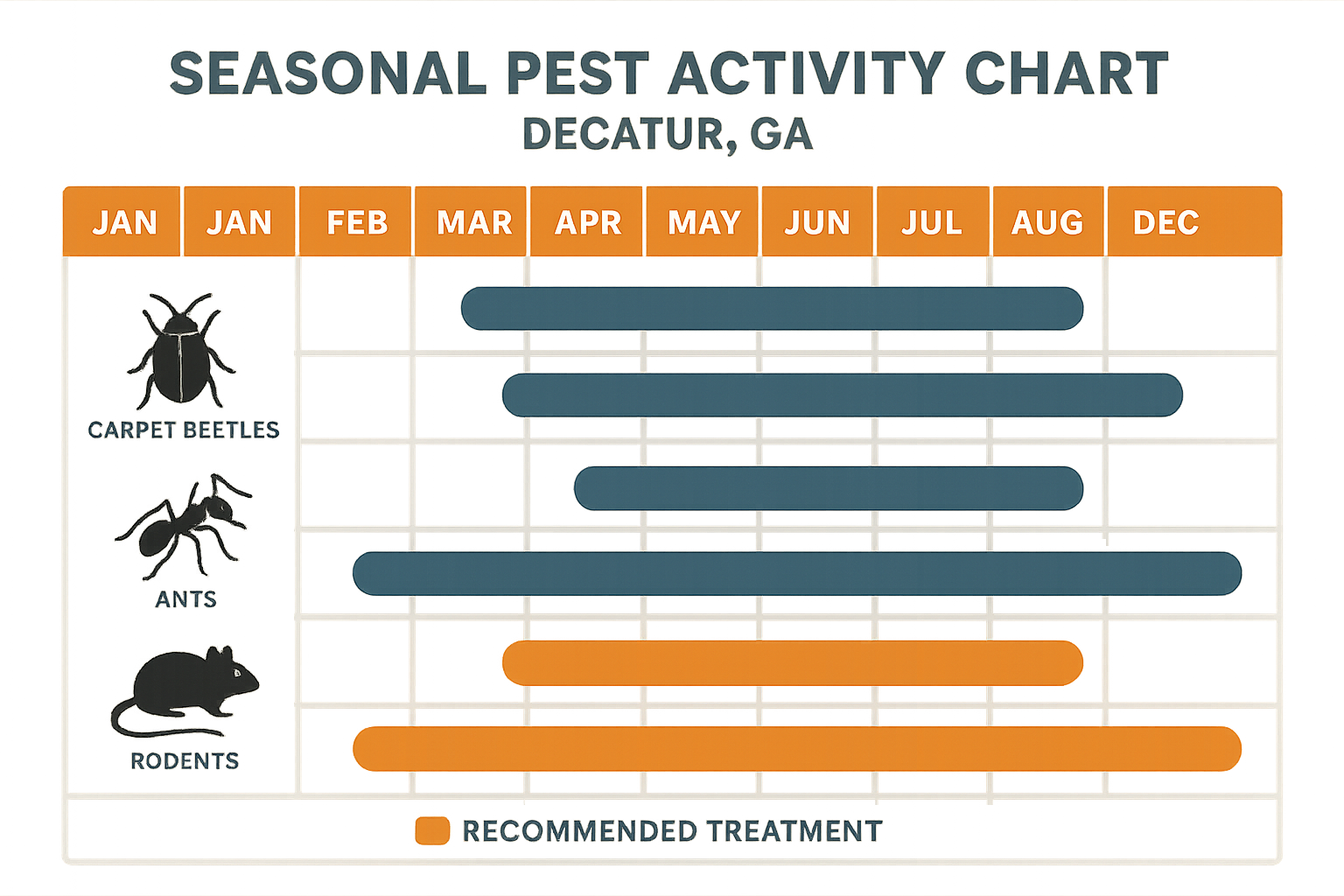 SEASONAL PEST ACTIVITY CHART
DECATUR, GA

JAN JAN FEB MAR APR MAY JUN JUL AUG DEC

CARPET BEETLES

ANTS

RODENTS

RECOMMENDED TREATMENT